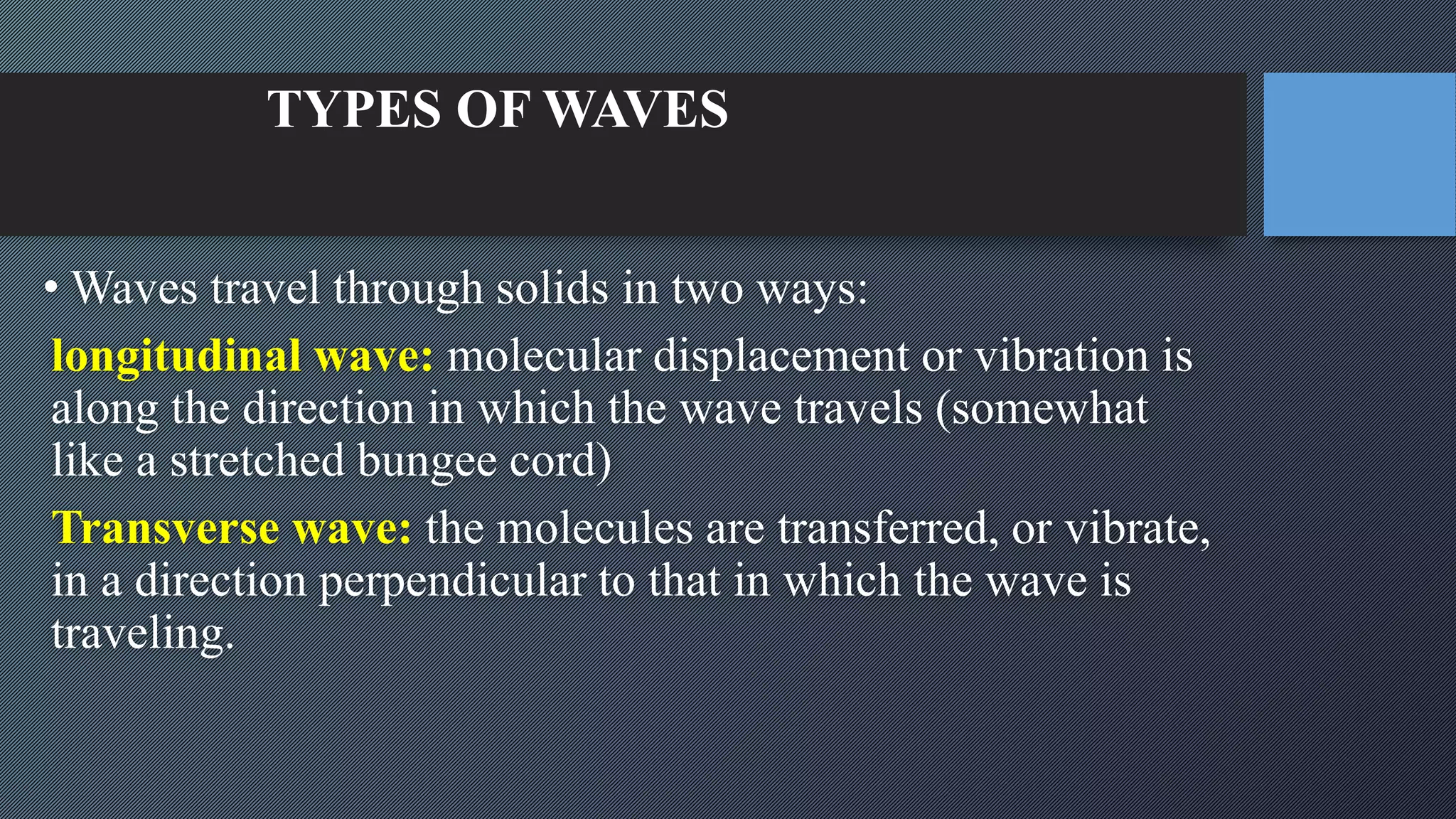 TYPES OF WAVES

• Waves travel through solids in two ways:

longitudinal wave: molecular displacement or vibration is along the direction in which the wave travels (somewhat like a stretched bungee cord)

Transverse wave: the molecules are transferred, or vibrate, in a direction perpendicular to that in which the wave is traveling.